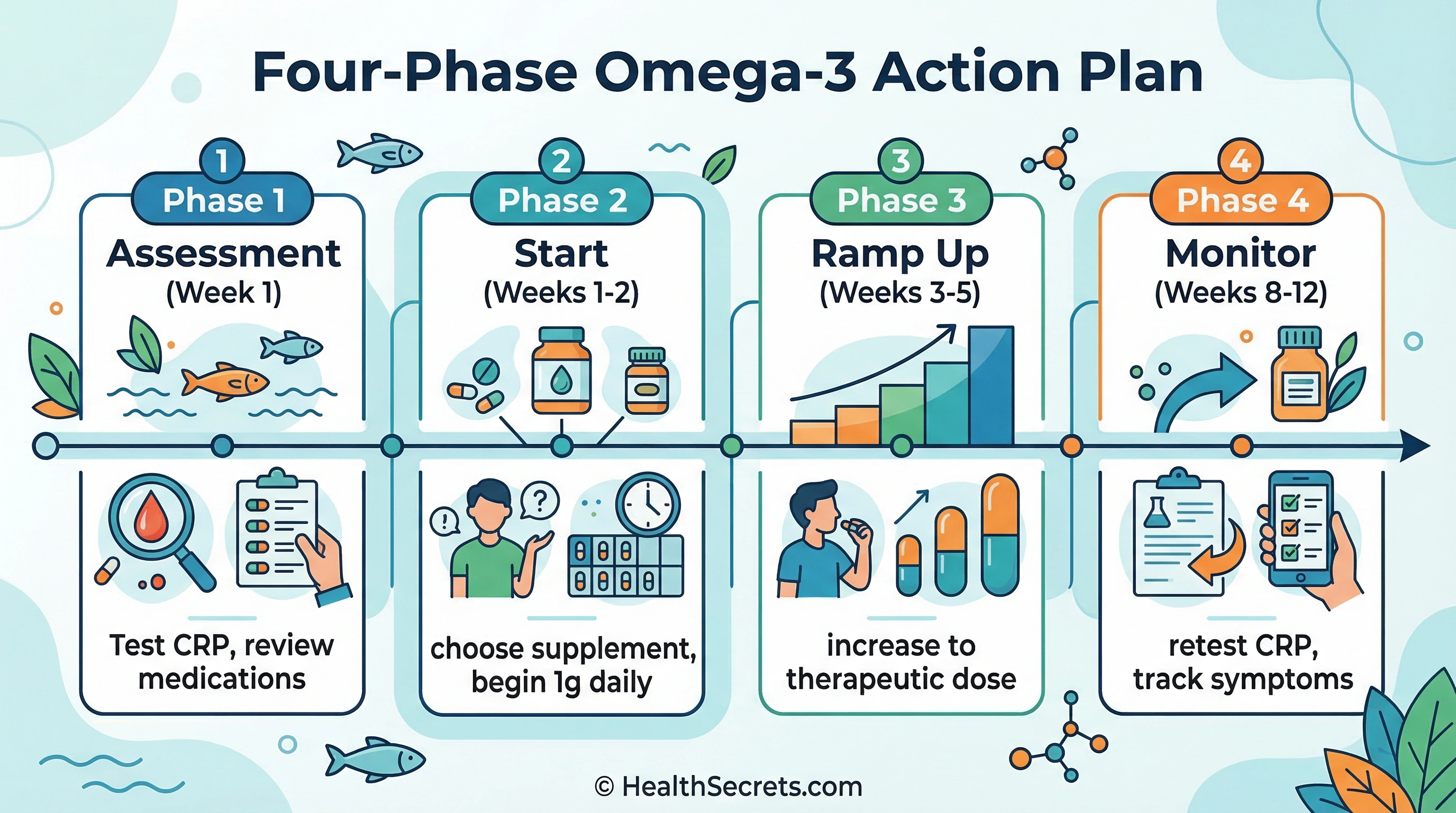 Four-Phase Omega-3 Action Plan

1
Phase 1
Assessment
(Week 1)

Test CRP, review medications

2
Phase 2
Start
(Weeks 1-2)

choose supplement, begin 1g daily

3
Phase 3
Ramp Up
(Weeks 3-5)

increase to therapeutic dose

4
Phase 4
Monitor
(Weeks 8-12)

retest CRP, track symptoms

© HealthSecrets.com